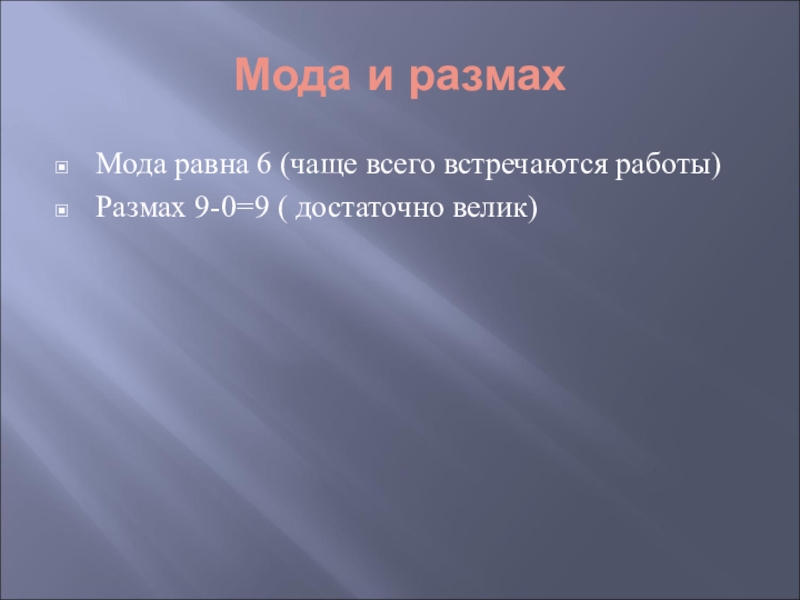 Мода и размах

Мода равна 6 (чаще всего встречаются работы)

Размах 9-0=9 ( достаточно велик)